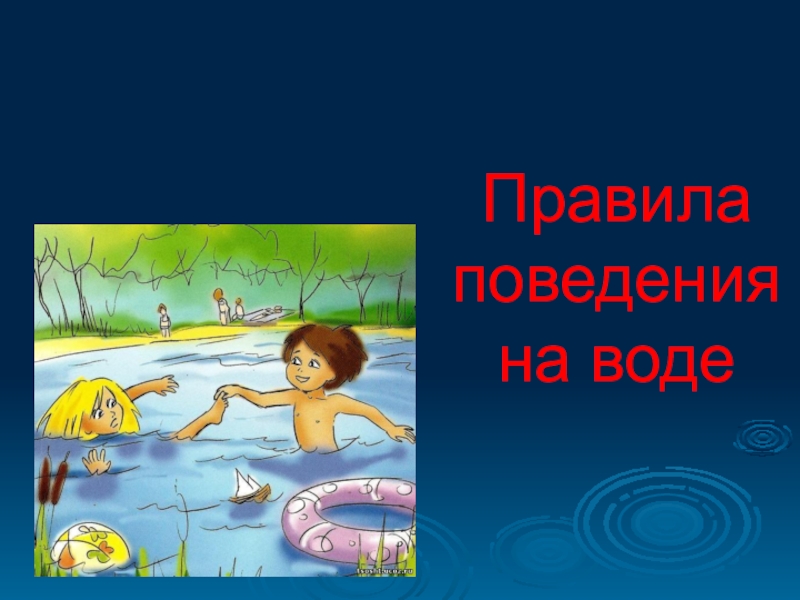 Правила поведения на воде